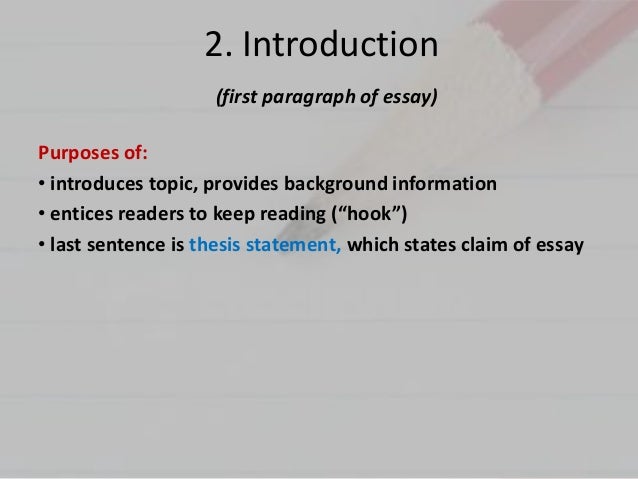 2. Introduction

(first paragraph of essay)

Purposes of:
• introduces topic, provides background information
• entices readers to keep reading (“hook”)
• last sentence is thesis statement, which states claim of essay